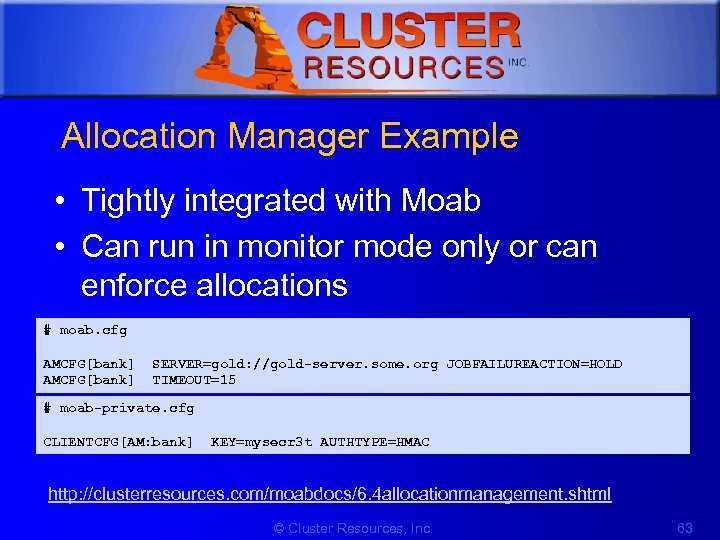 CLUSTER RESOURCES INC.

Allocation Manager Example

• Tightly integrated with Moab
• Can run in monitor mode only or can enforce allocations

# moab.cfg

AMCFG[bank]  SERVER=gold://gold-server.some.org JOBFAILUREACTION=HOLD
AMCFG[bank]  TIMEOUT=15

# moab-private.cfg

CLIENTCFG[AM:bank]  KEY=mysecr3t AUTHTYPE=HMAC

http://clusterresources.com/moabdocs/6.4allocationmanagement.shtml

© Cluster Resources, Inc.

63